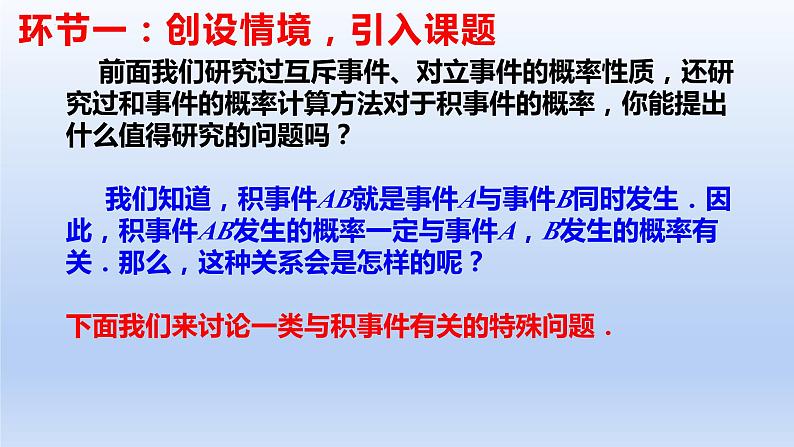 环节一：创设情境，引入课题

前面我们研究过互斥事件、对立事件的概率性质，还研究过和事件的概率计算方法对于积事件的概率，你能提出什么值得研究的问题吗？

我们知道，积事件$AB$就是事件$A$与事件$B$同时发生．因此，积事件$AB$发生的概率一定与事件$A$，$B$发生的概率有关．那么，这种关系会是怎样的呢？

下面我们来讨论一类与积事件有关的特殊问题．